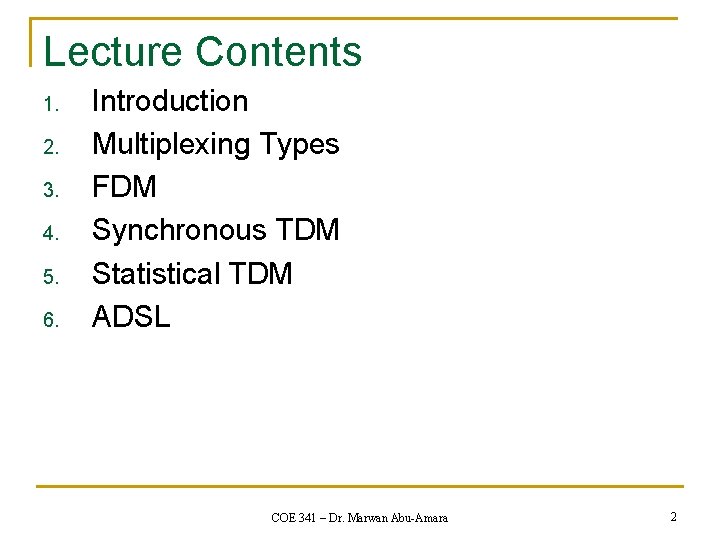 Lecture Contents

1. Introduction
2. Multiplexing Types
3. FDM
4. Synchronous TDM
5. Statistical TDM
6. ADSL

COE 341 – Dr. Marwan Abu-Amara

2